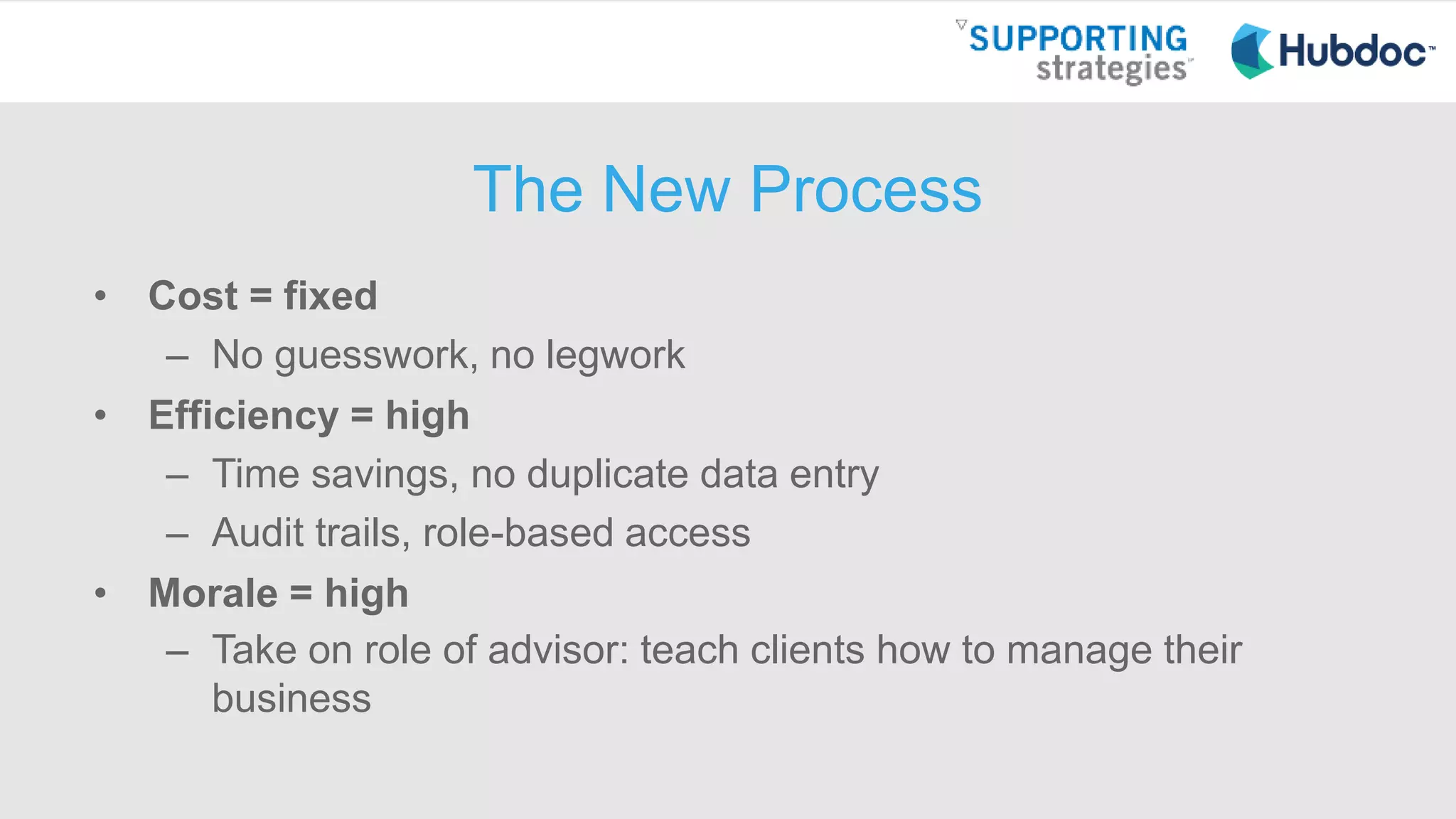 SUPPORTING strategies

Hubdoc™

The New Process

• Cost = fixed
 – No guesswork, no legwork
• Efficiency = high
 – Time savings, no duplicate data entry
 – Audit trails, role-based access
• Morale = high
 – Take on role of advisor: teach clients how to manage their business